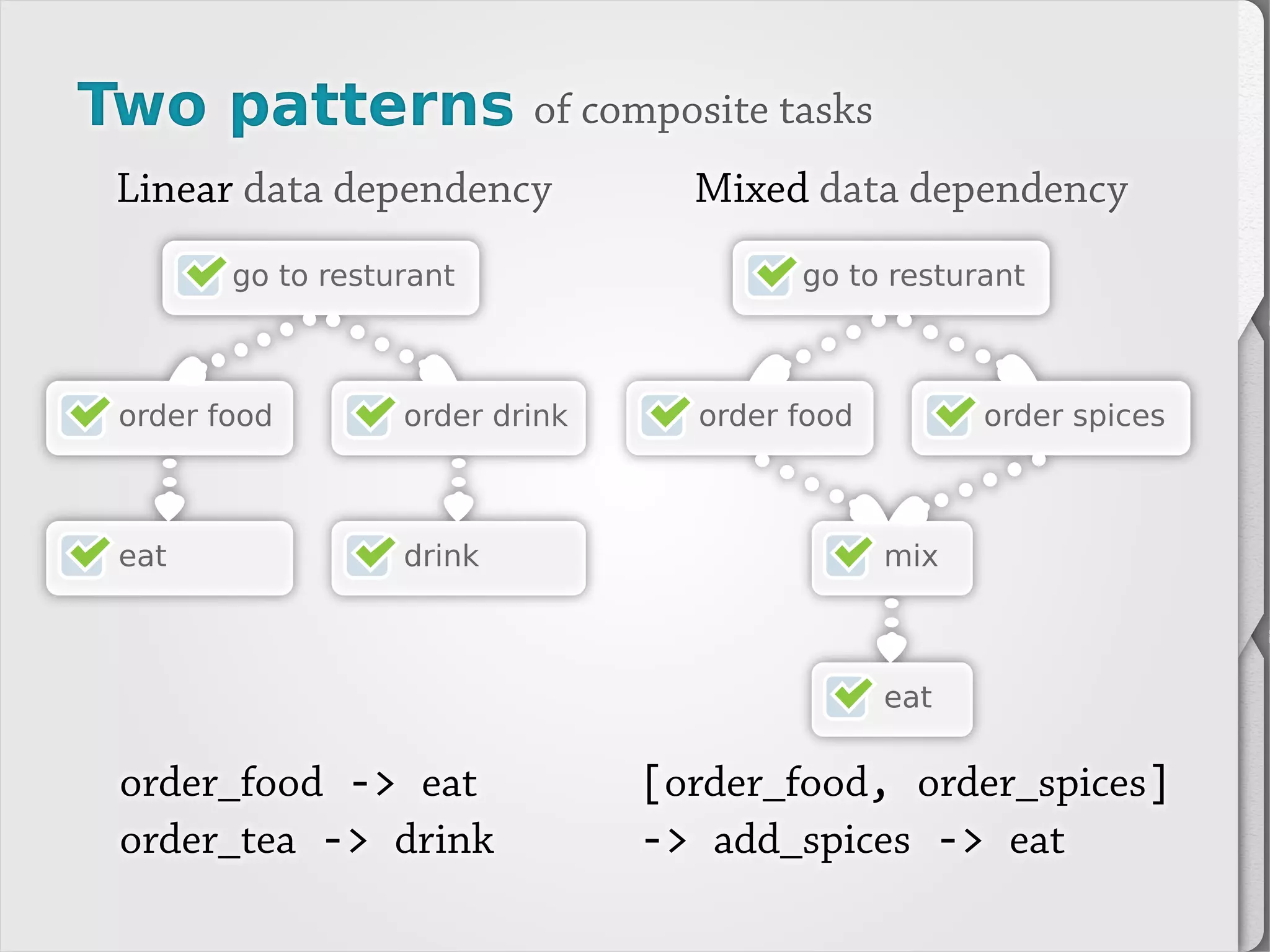 Two patterns of composite tasks

Linear data dependency

go to resturant

order food

order drink

eat

drink

order_food -> eat
order_tea -> drink

Mixed data dependency

go to resturant

order food

order spices

mix

eat

[order_food, order_spices]
-> add_spices -> eat